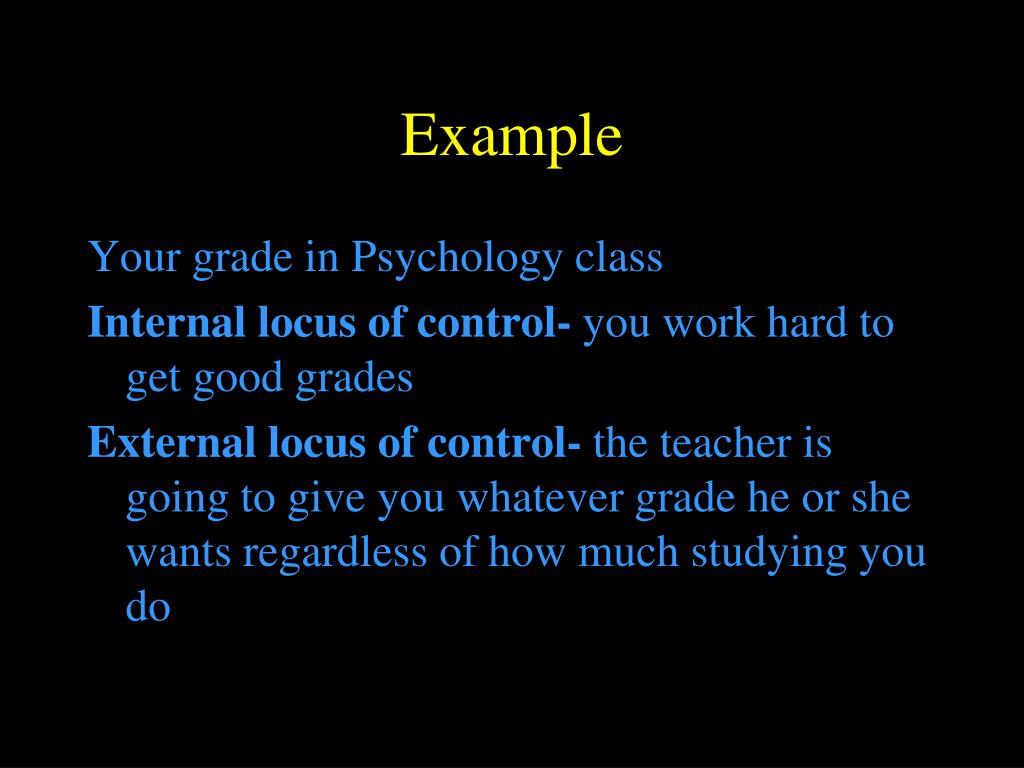 Example

Your grade in Psychology class

Internal locus of control- you work hard to get good grades

External locus of control- the teacher is going to give you whatever grade he or she wants regardless of how much studying you do